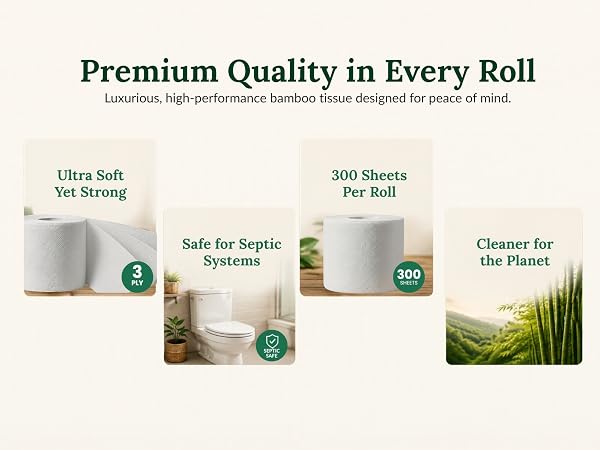 Premium Quality in Every Roll

Luxurious, high-performance bamboo tissue designed for peace of mind.

Ultra Soft Yet Strong

3 PLY

Safe for Septic Systems

SEPTIC SAFE

300 Sheets Per Roll

300 SHEETS

Cleaner for the Planet